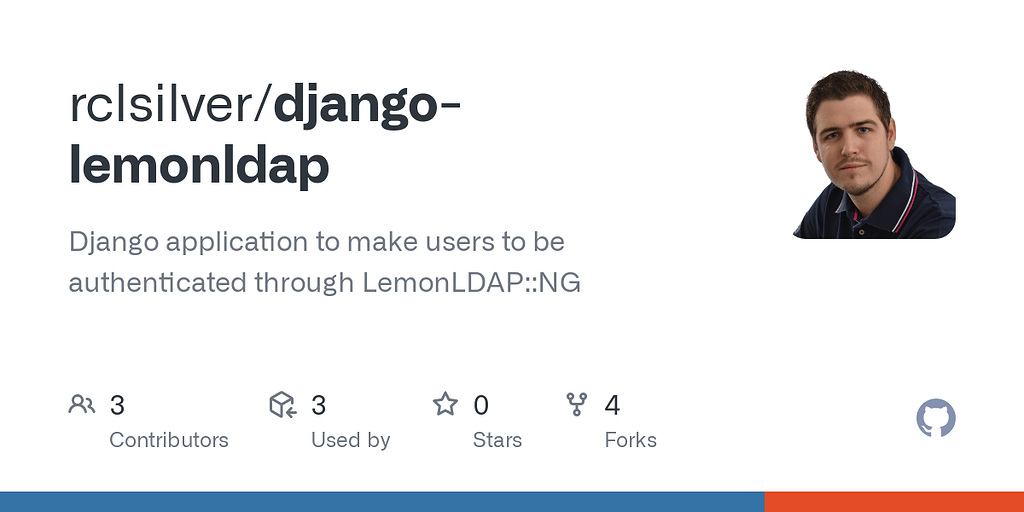 rclsilver/django-lemonldap

Django application to make users to be authenticated through LemonLDAP::NG

3
Contributors

3
Used by

0
Stars

4
Forks